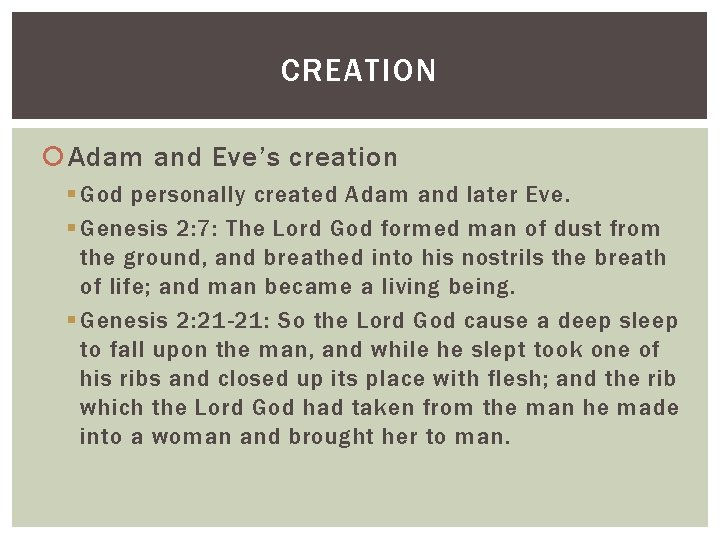 CREATION

Adam and Eve's creation

God personally created Adam and later Eve.

Genesis 2:7: The Lord God formed man of dust from the ground, and breathed into his nostrils the breath of life; and man became a living being.

Genesis 2:21-21: So the Lord God cause a deep sleep to fall upon the man, and while he slept took one of his ribs and closed up its place with flesh; and the rib which the Lord God had taken from the man he made into a woman and brought her to man.